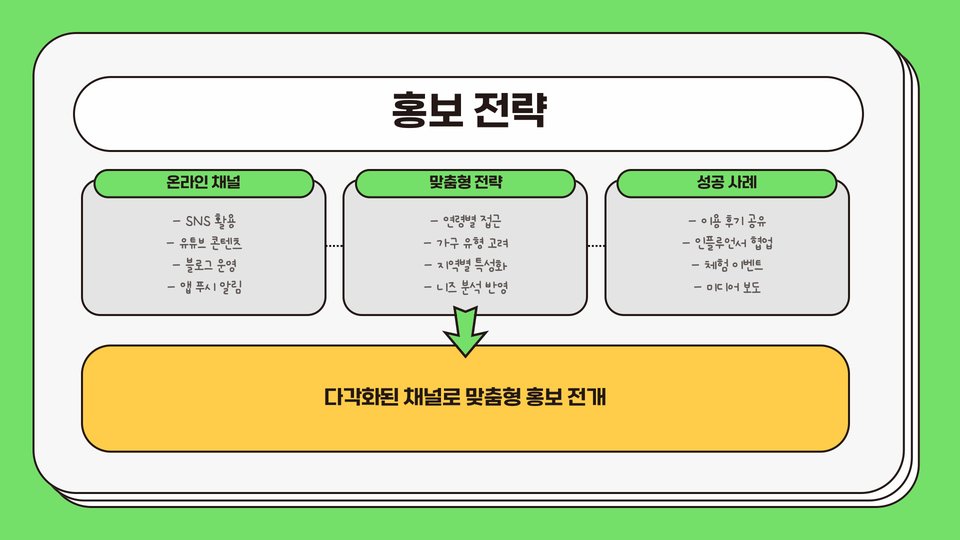 홍보 전략

온라인 채널

- SNS 활용
- 유튜브 콘텐츠
- 블로그 운영
- 앱 푸시 알림

맞춤형 전략

- 연령별 접근
- 가구 유형 고려
- 지역별 특성화
- 니즈 분석 반영

성공 사례

- 이용 후기 공유
- 인플루언서 협업
- 체험 이벤트
- 미디어 보도

다각화된 채널로 맞춤형 홍보 전개